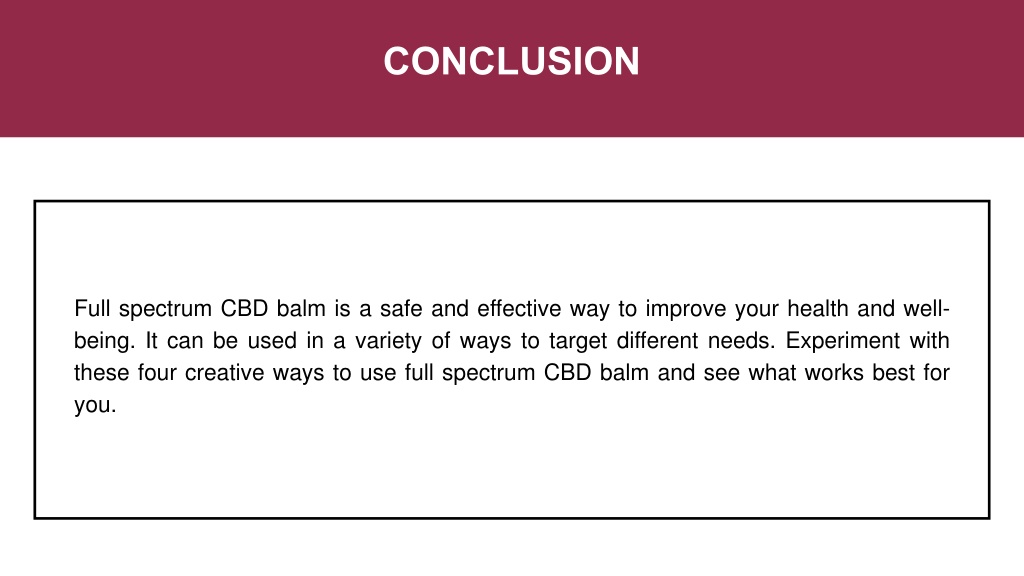 CONCLUSION

Full spectrum CBD balm is a safe and effective way to improve your health and well-being. It can be used in a variety of ways to target different needs. Experiment with these four creative ways to use full spectrum CBD balm and see what works best for you.